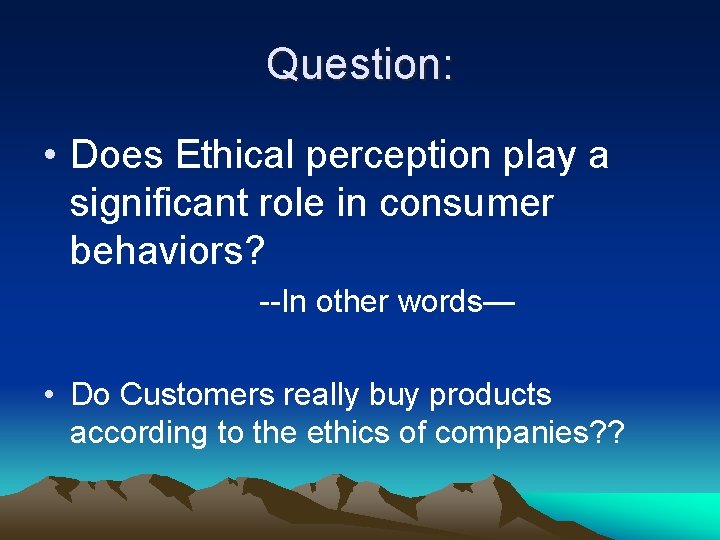 Question:

• Does Ethical perception play a significant role in consumer behaviors?

--In other words—

• Do Customers really buy products according to the ethics of companies??